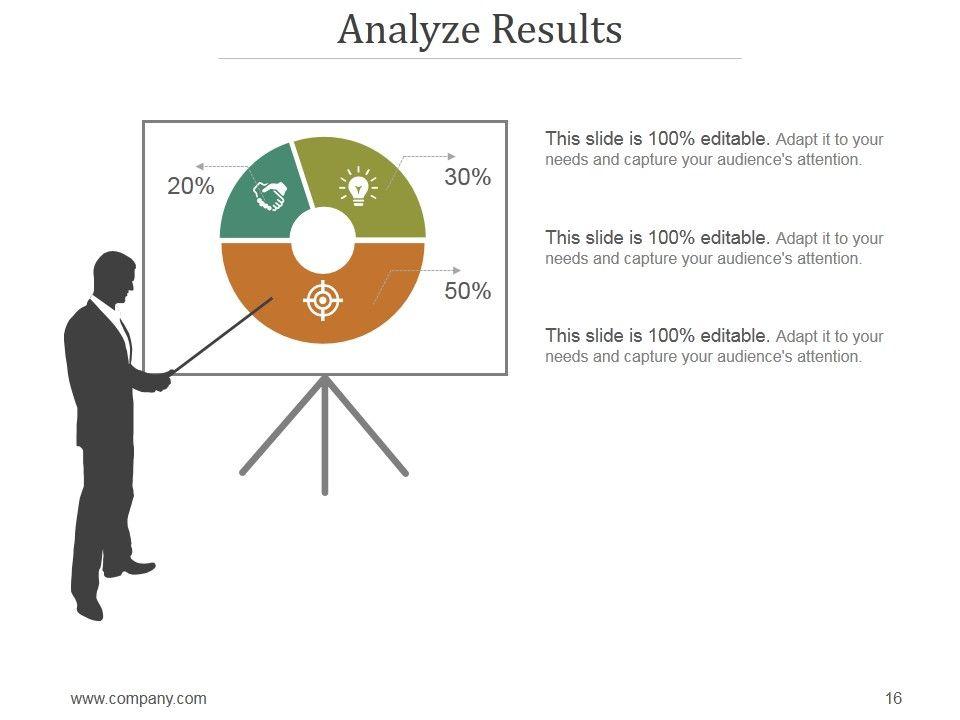 Analyze Results

20%

30%

50%

This slide is 100% editable. Adapt it to your needs and capture your audience's attention.

This slide is 100% editable. Adapt it to your needs and capture your audience's attention.

This slide is 100% editable. Adapt it to your needs and capture your audience's attention.

www.company.com

16